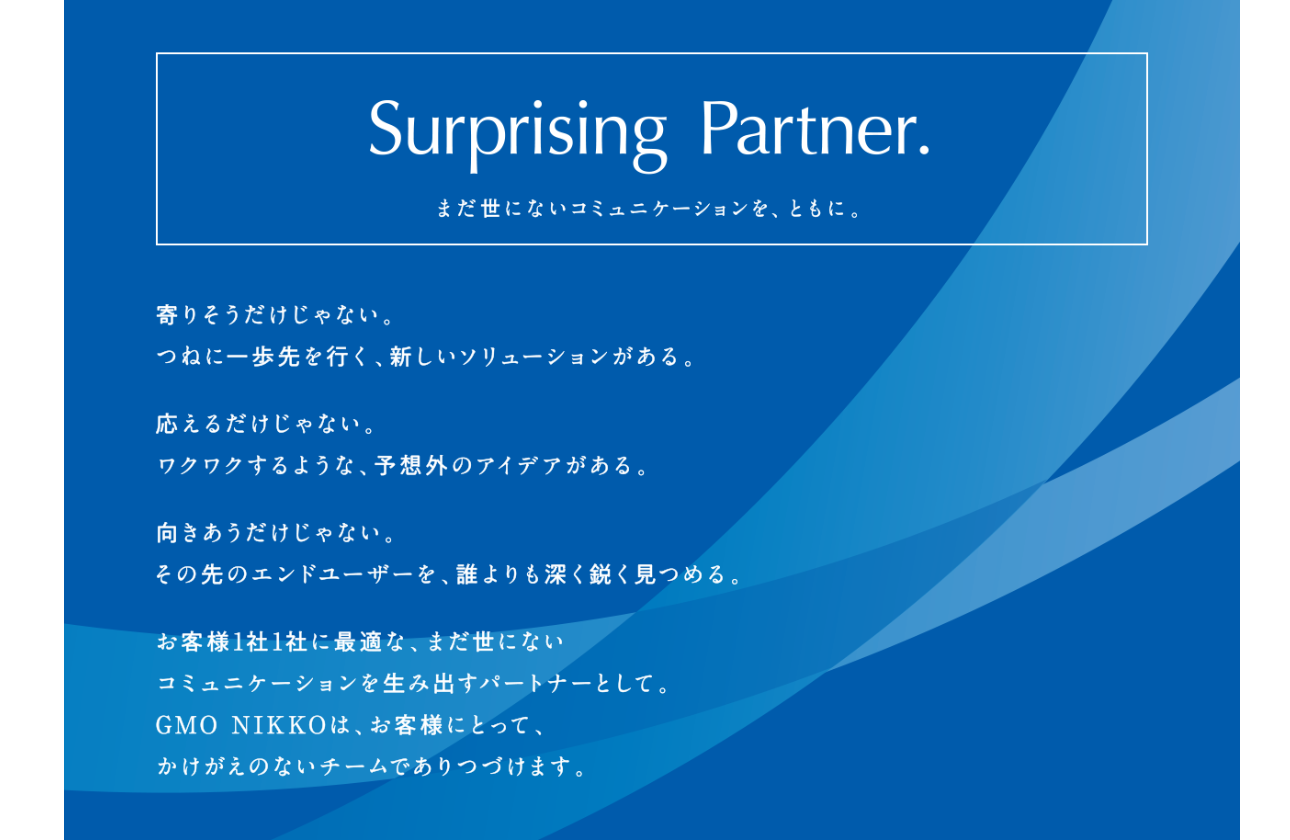 Surprising Partner.

まだ世にないコミュニケーションを、ともに。

寄りそうだけじゃない。
つねに一歩先を行く、新しいソリューションがある。

応えるだけじゃない。
ワクワクするような、予想外のアイデアがある。

向きあうだけじゃない。
その先のエンドユーザーを、誰よりも深く鋭く見つめる。

お客様1社1社に最適な、まだ世にない
コミュニケーションを生み出すパートナーとして。
GMO NIKKOは、お客様にとって、
かけがえのないチームでありつづけます。